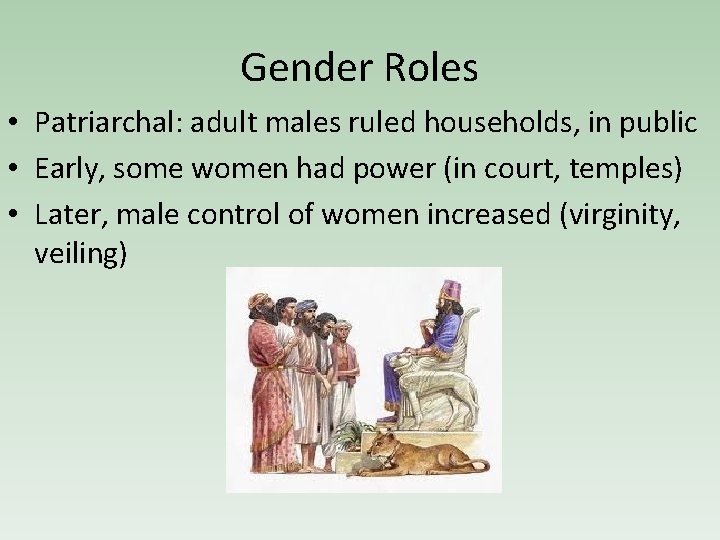 Gender Roles

• Patriarchal: adult males ruled households, in public
• Early, some women had power (in court, temples)
• Later, male control of women increased (virginity, veiling)